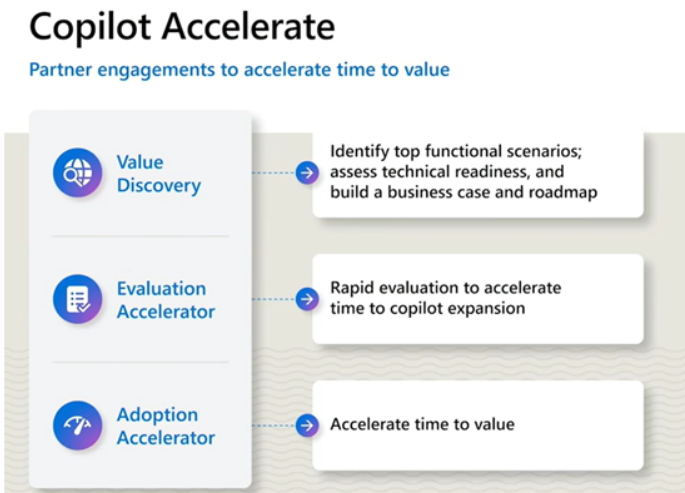 Copilot Accelerate

Partner engagements to accelerate time to value

Value Discovery

Identify top functional scenarios; assess technical readiness, and build a business case and roadmap

Evaluation Accelerator

Rapid evaluation to accelerate time to copilot expansion

Adoption Accelerator

Accelerate time to value